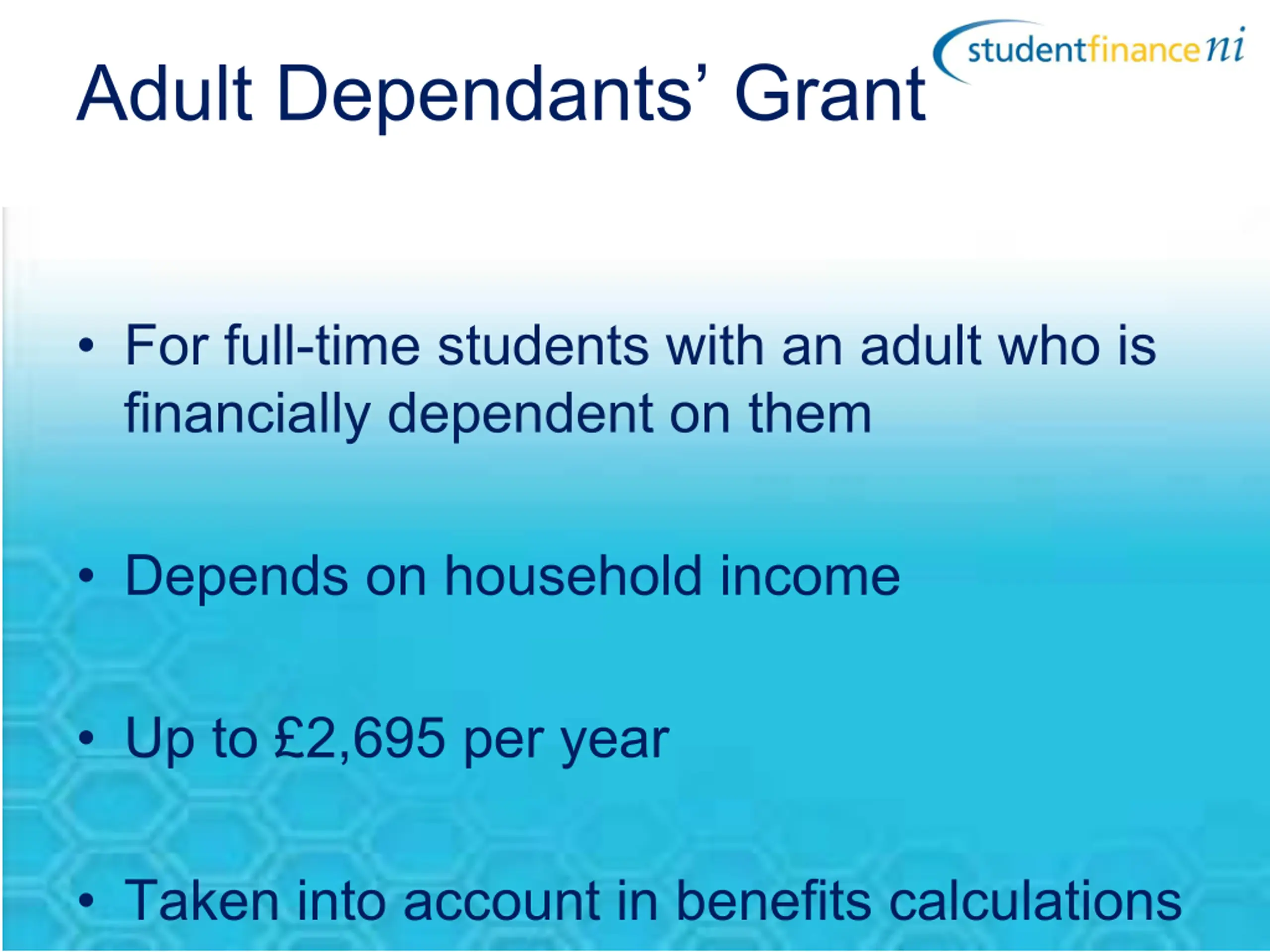 studentfinanceni

Adult Dependants' Grant

• For full-time students with an adult who is financially dependent on them

• Depends on household income

• Up to £2,695 per year

• Taken into account in benefits calculations